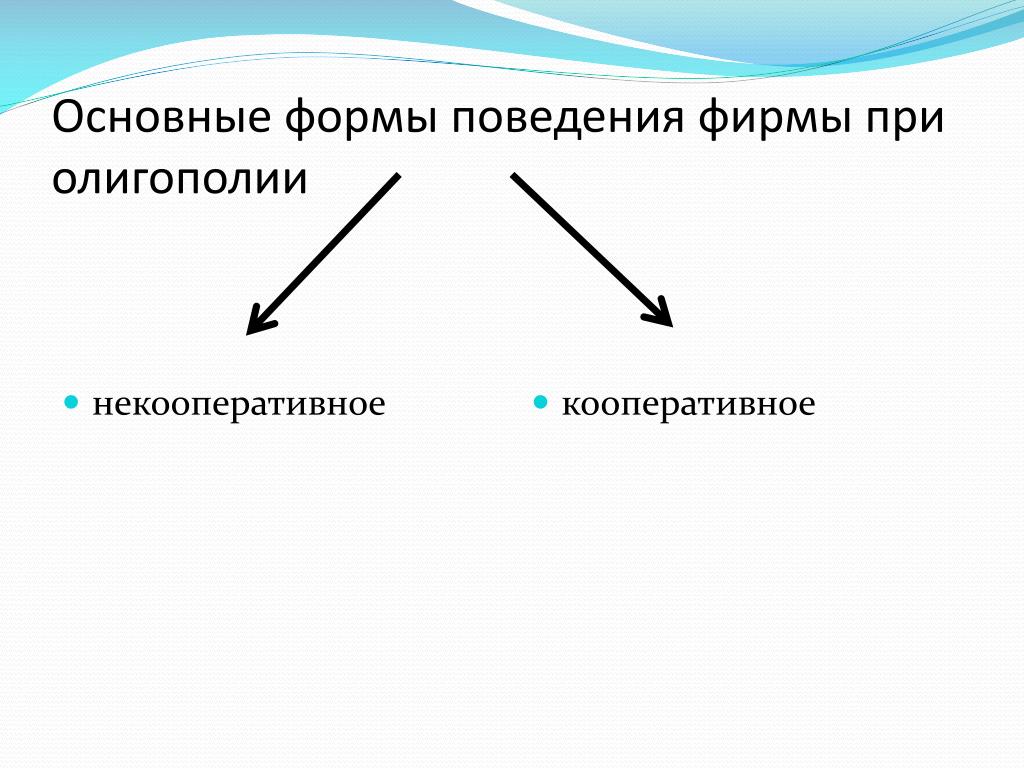 Основные формы поведения фирмы при олигополии

некооперативное

кооперативное